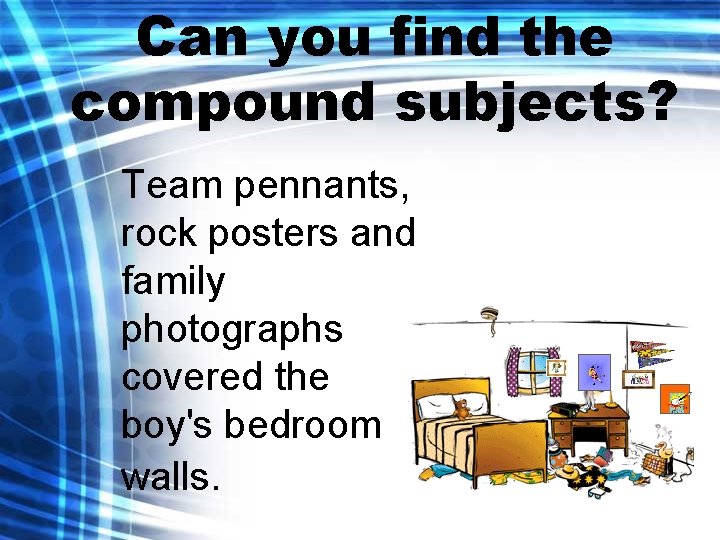 Can you find the compound subjects?

Team pennants, rock posters and family photographs covered the boy's bedroom walls.